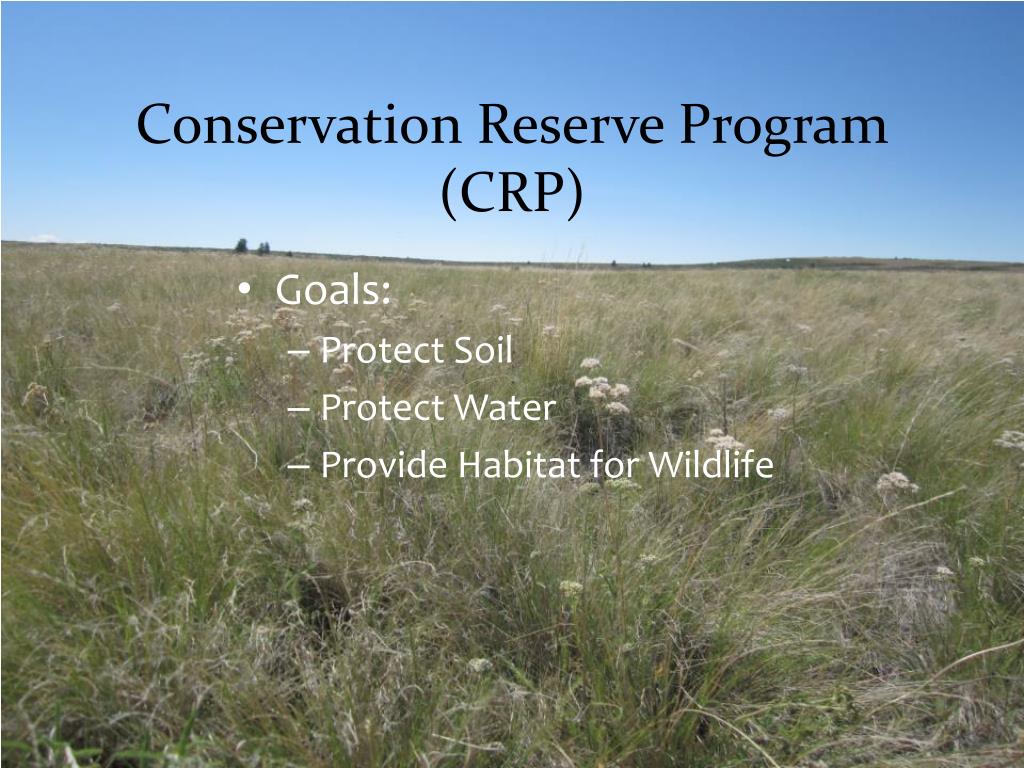 Conservation Reserve Program (CRP)

• Goals:
– Protect Soil
– Protect Water
– Provide Habitat for Wildlife